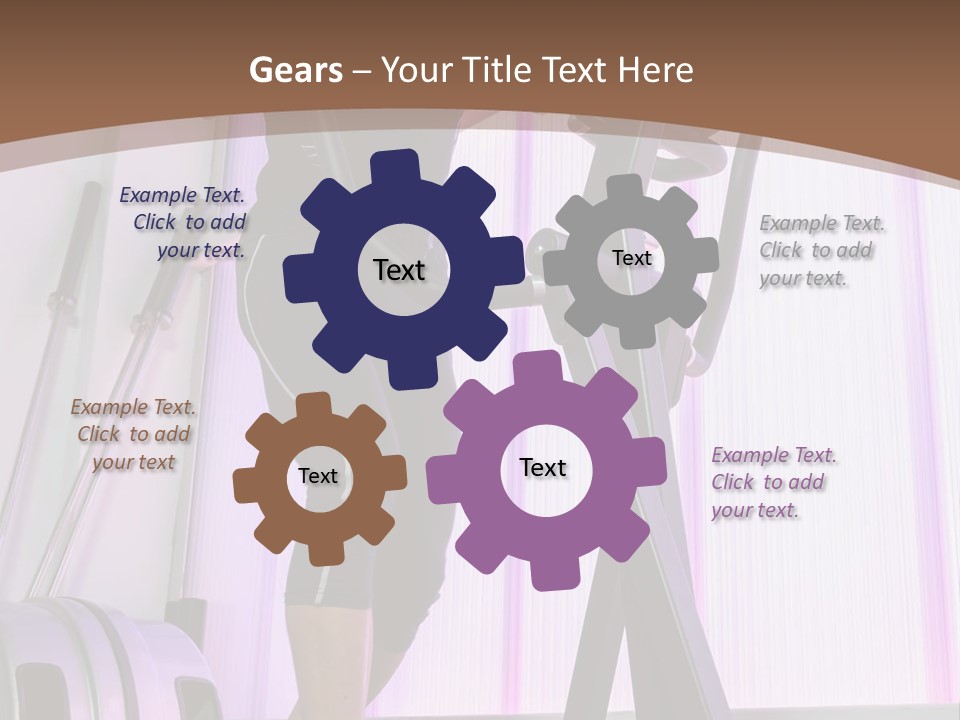 Gears – Your Title Text Here

Example Text. Click to add your text.

Text

Text

Example Text. Click to add your text.

Example Text. Click to add your text

Text

Text

Example Text. Click to add your text.